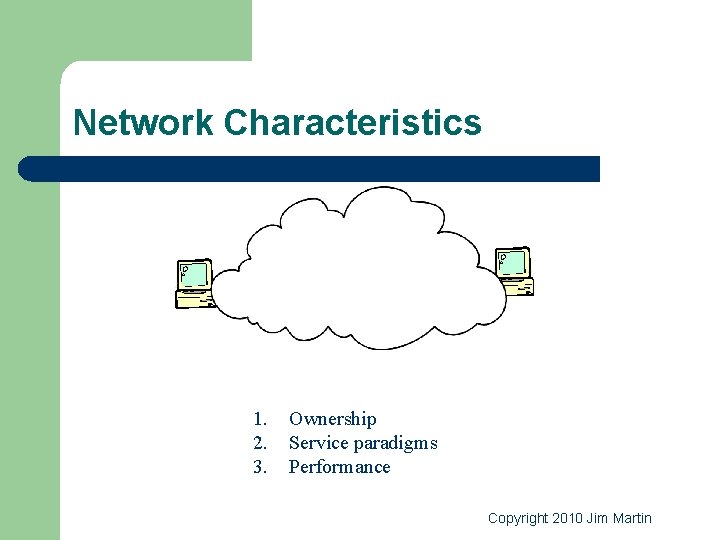 Network Characteristics

1. Ownership
2. Service paradigms
3. Performance

Copyright 2010 Jim Martin